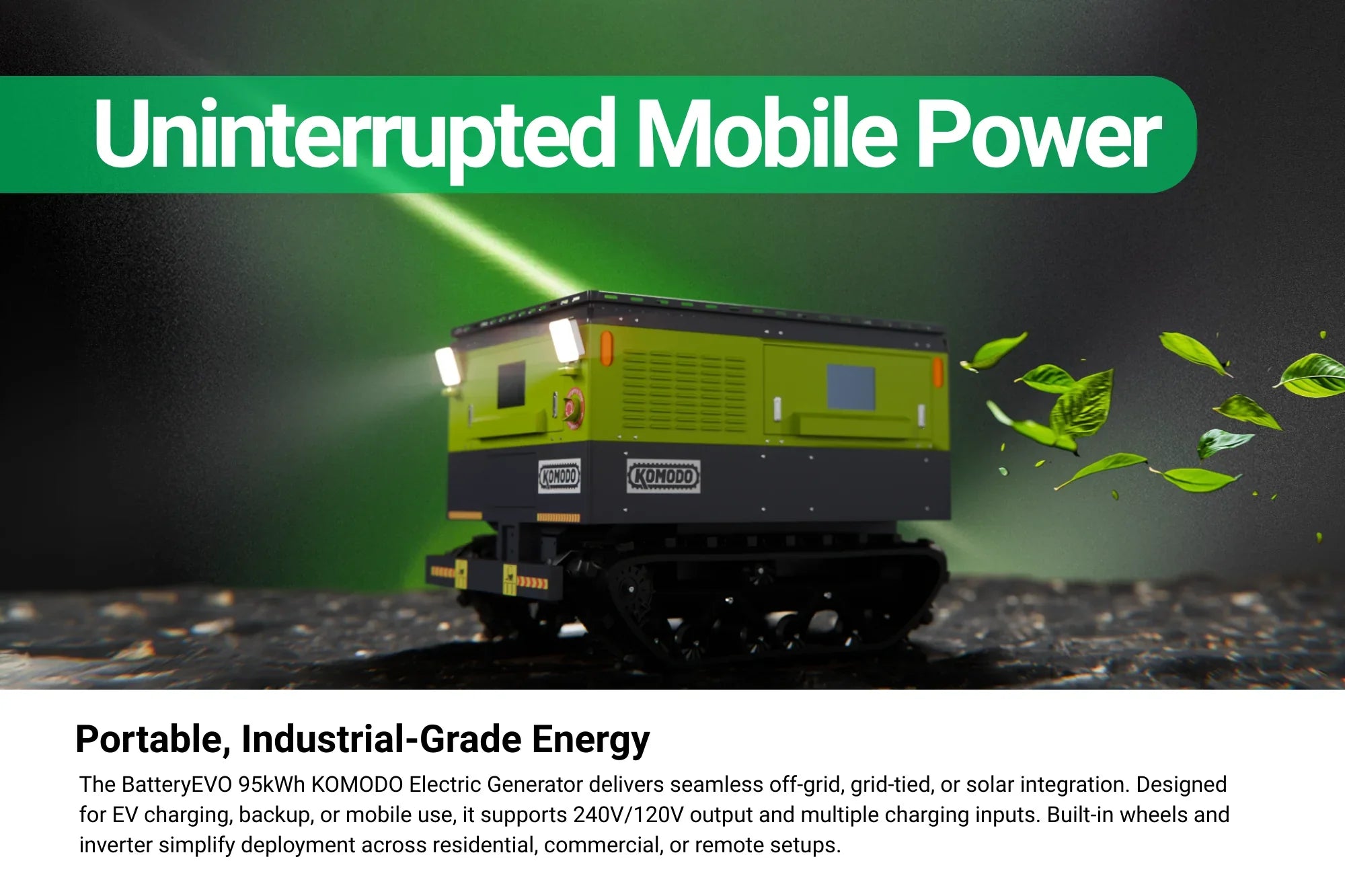 Uninterrupted Mobile Power

KOMODO KOMODO

Portable, Industrial-Grade Energy

The BatteryEVO 95kWh KOMODO Electric Generator delivers seamless off-grid, grid-tied, or solar integration. Designed for EV charging, backup, or mobile use, it supports 240V/120V output and multiple charging inputs. Built-in wheels and inverter simplify deployment across residential, commercial, or remote setups.